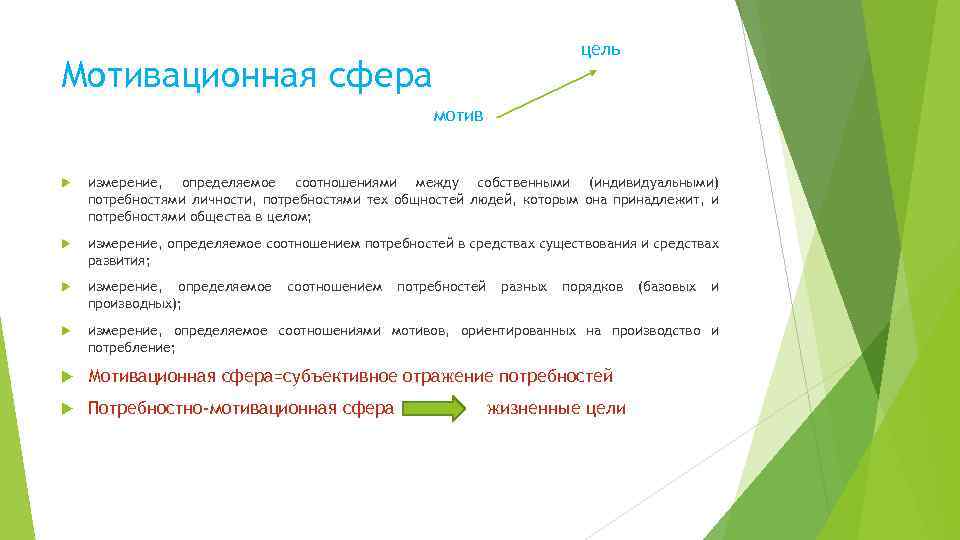 Мотивационная сфера

цель

мотив

измерение, определяемое соотношениями между собственными (индивидуальными) потребностями личности, потребностями тех общностей людей, которым она принадлежит, и потребностями общества в целом;

измерение, определяемое соотношением потребностей в средствах существования и средствах развития;

измерение, определяемое соотношением потребностей разных порядков (базовых и производных);

измерение, определяемое соотношениями мотивов, ориентированных на производство и потребление;

Мотивационная сфера=субъективное отражение потребностей

Потребностно-мотивационная сфера жизненные цели